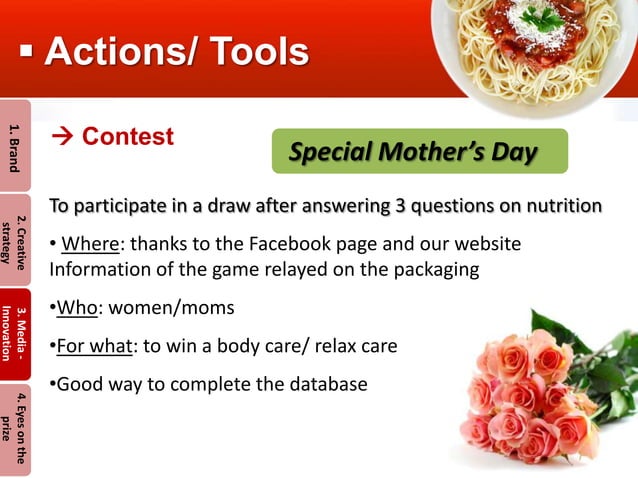 ▪ Actions/ Tools

1. Brand

2. Creative strategy

3. Media - Innovation

4. Eyes on the prize

→ Contest

Special Mother's Day

To participate in a draw after answering 3 questions on nutrition

• Where: thanks to the Facebook page and our website
Information of the game relayed on the packaging

•Who: women/moms

•For what: to win a body care/ relax care

•Good way to complete the database